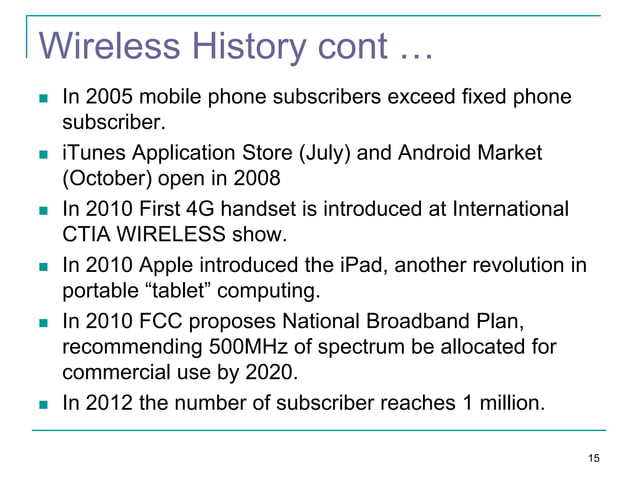 Wireless History cont …

- In 2005 mobile phone subscribers exceed fixed phone subscriber.
- iTunes Application Store (July) and Android Market (October) open in 2008
- In 2010 First 4G handset is introduced at International CTIA WIRELESS show.
- In 2010 Apple introduced the iPad, another revolution in portable “tablet” computing.
- In 2010 FCC proposes National Broadband Plan, recommending 500MHz of spectrum be allocated for commercial use by 2020.
- In 2012 the number of subscriber reaches 1 million.

15